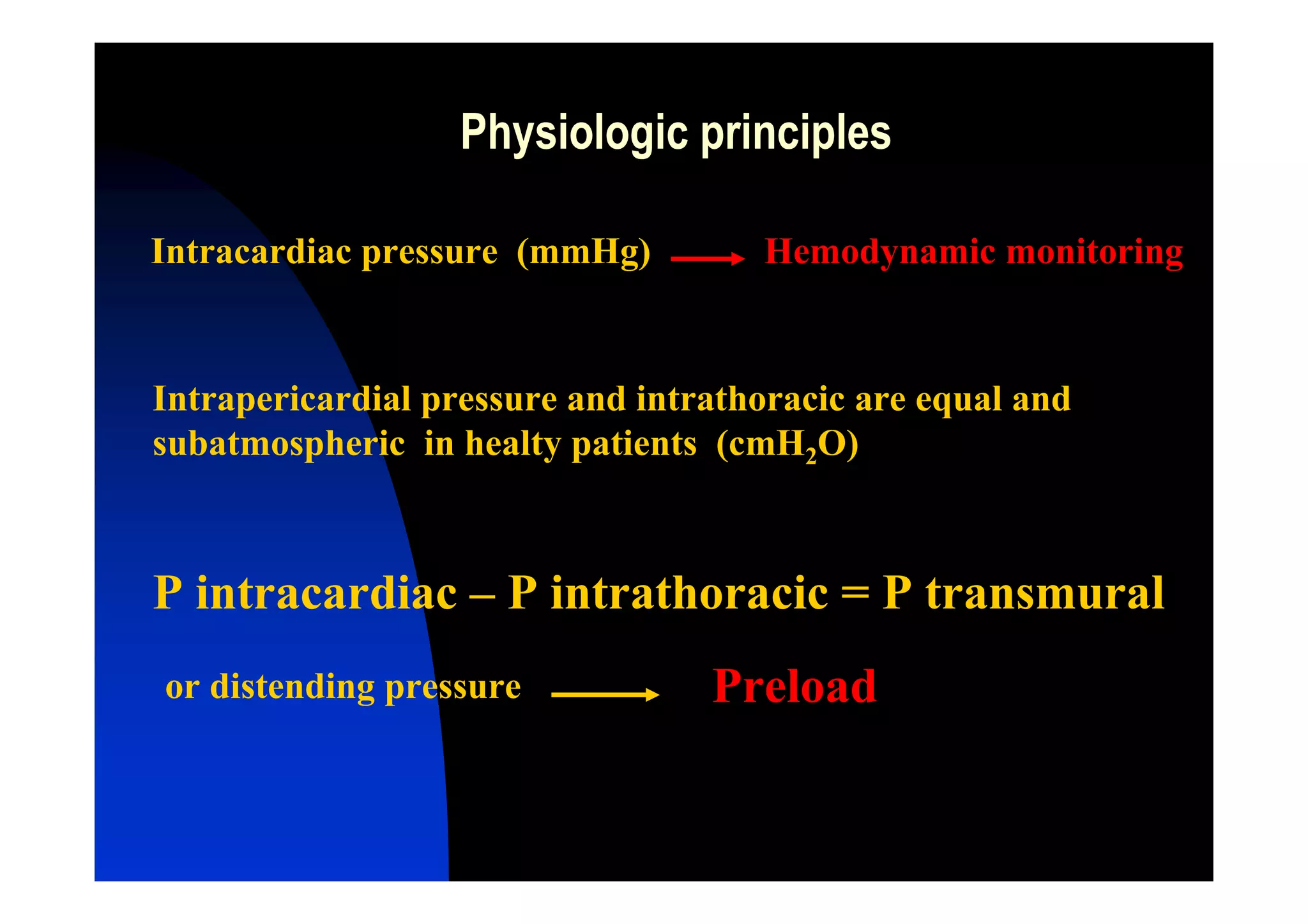 Physiologic principles

Intracardiac pressure (mmHg) → Hemodynamic monitoring

Intrapericardial pressure and intrathoracic are equal and subatmospheric in healty patients (cm$H_2O$)

P intracardiac – P intrathoracic = P transmural

or distending pressure → Preload